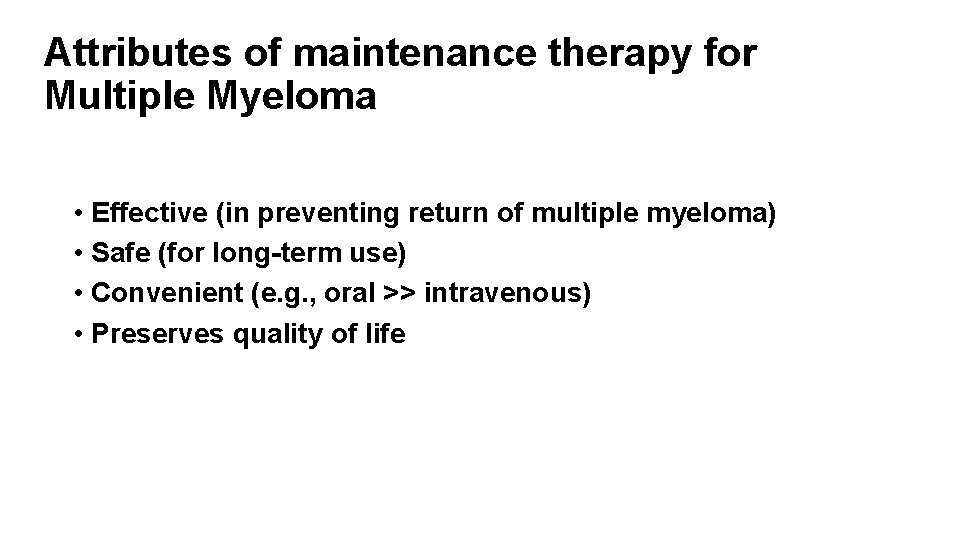 Attributes of maintenance therapy for Multiple Myeloma

• Effective (in preventing return of multiple myeloma)
• Safe (for long-term use)
• Convenient (e.g., oral >> intravenous)
• Preserves quality of life